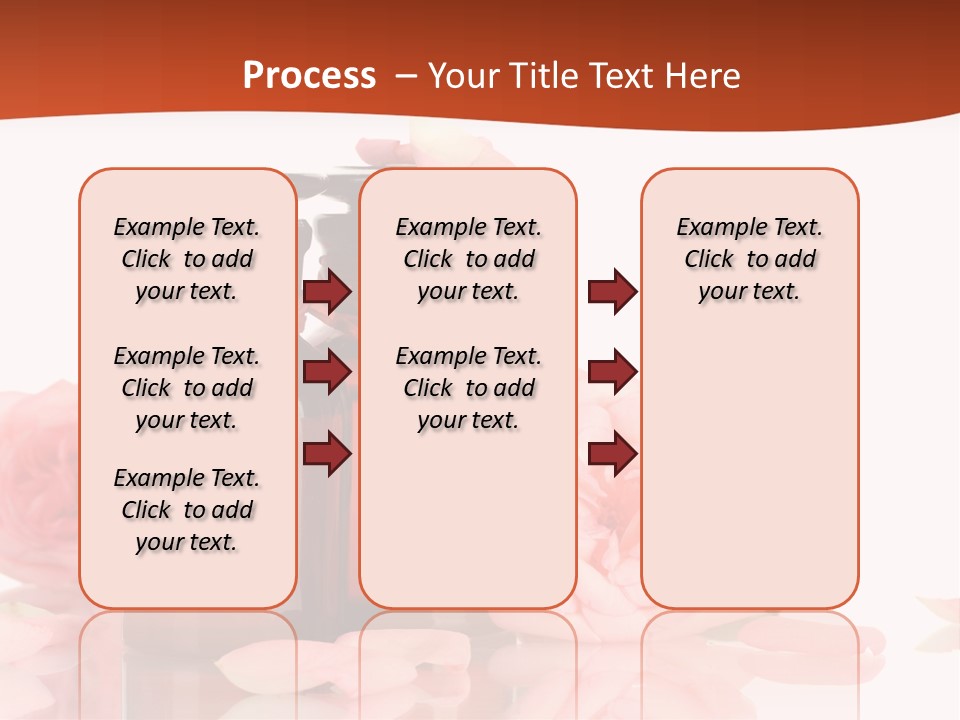 Process – Your Title Text Here

Example Text. Click to add your text.

Example Text. Click to add your text.

Example Text. Click to add your text.

Example Text. Click to add your text.

Example Text. Click to add your text.

Example Text. Click to add your text.